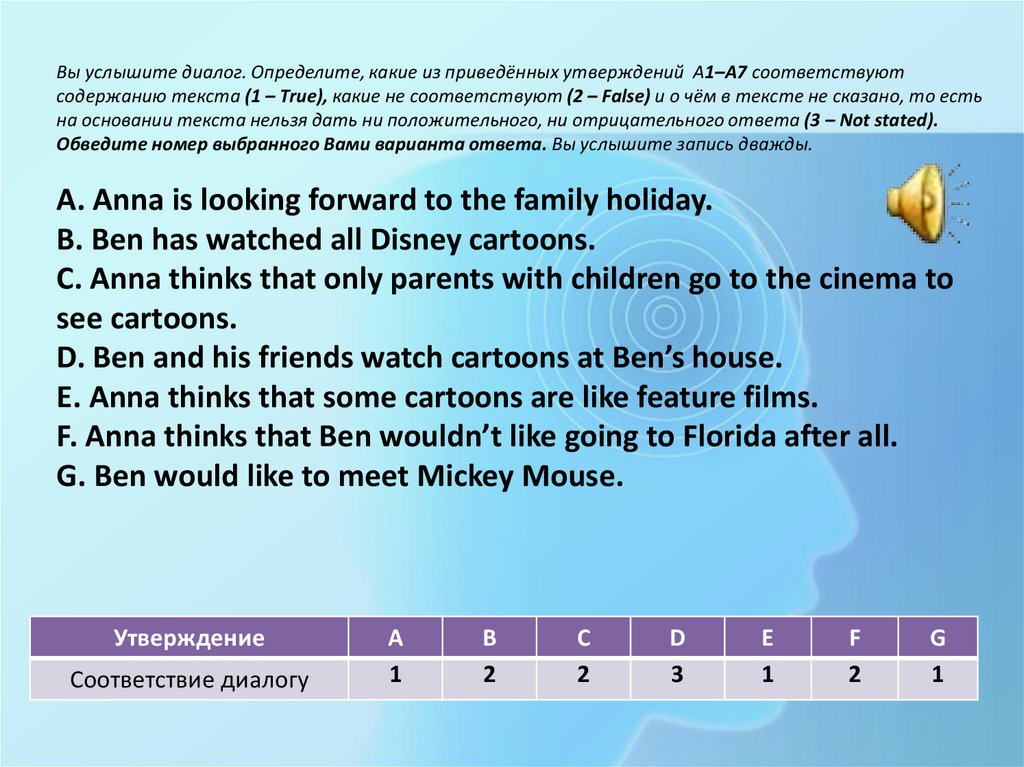 Вы услышите диалог. Определите, какие из приведённых утверждений А1–А7 соответствуют содержанию текста (1 – True), какие не соответствуют (2 – False) и о чём в тексте не сказано, то есть на основании текста нельзя дать ни положительного, ни отрицательного ответа (3 – Not stated). Обведите номер выбранного Вами варианта ответа. Вы услышите запись дважды.

A. Anna is looking forward to the family holiday.
B. Ben has watched all Disney cartoons.
C. Anna thinks that only parents with children go to the cinema to see cartoons.
D. Ben and his friends watch cartoons at Ben's house.
E. Anna thinks that some cartoons are like feature films.
F. Anna thinks that Ben wouldn't like going to Florida after all.
G. Ben would like to meet Mickey Mouse.

| Утверждение | A | B | C | D | E | F | G |
|---|---|---|---|---|---|---|---|
| Соответствие диалогу | 1 | 2 | 2 | 3 | 1 | 2 | 1 |